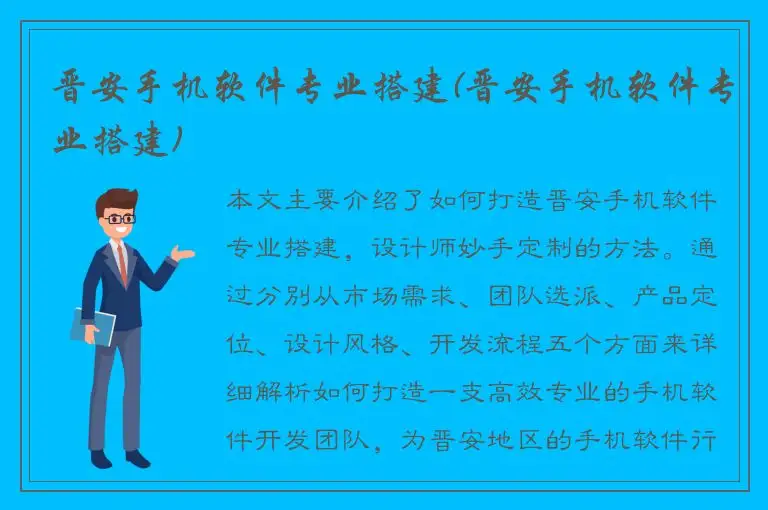 晋安手机软件专业搭建(晋安手机软件专业搭建)

本文主要介绍了如何打造晋安手机软件专业搭建，设计师妙手定制的方法。通过分别从市场需求、团队选派、产品定位、设计风格、开发流程五个方面来详细解析如何打造一支高效专业的手机软件开发团队，为晋安地区的手机软件行